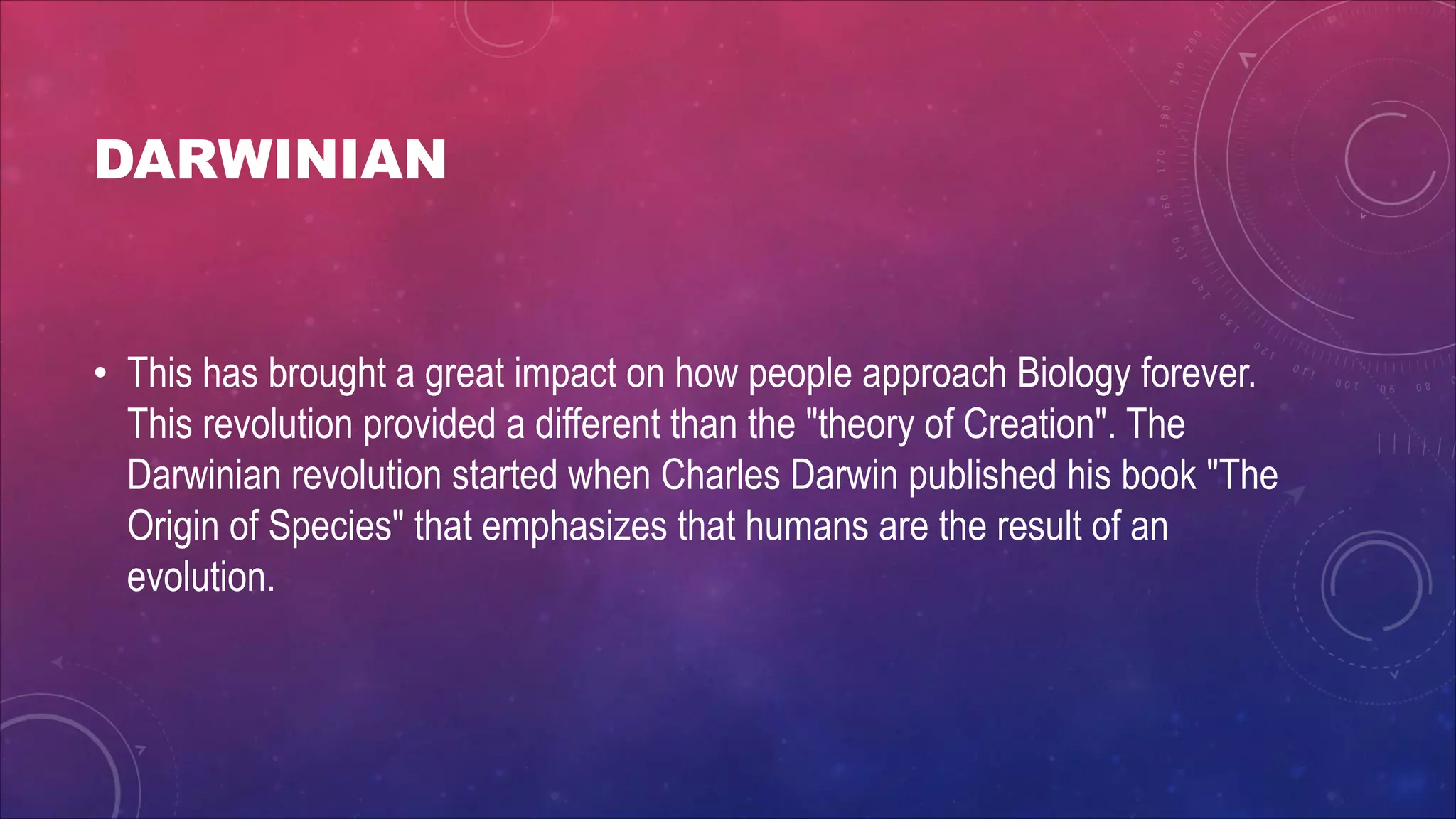 DARWINIAN

• This has brought a great impact on how people approach Biology forever. This revolution provided a different than the "theory of Creation". The Darwinian revolution started when Charles Darwin published his book "The Origin of Species" that emphasizes that humans are the result of an evolution.